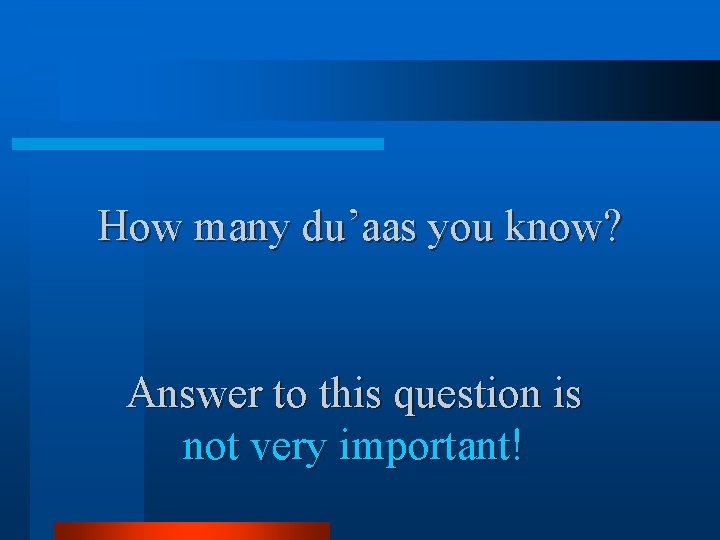 How many du’aas you know?

Answer to this question is not very important!